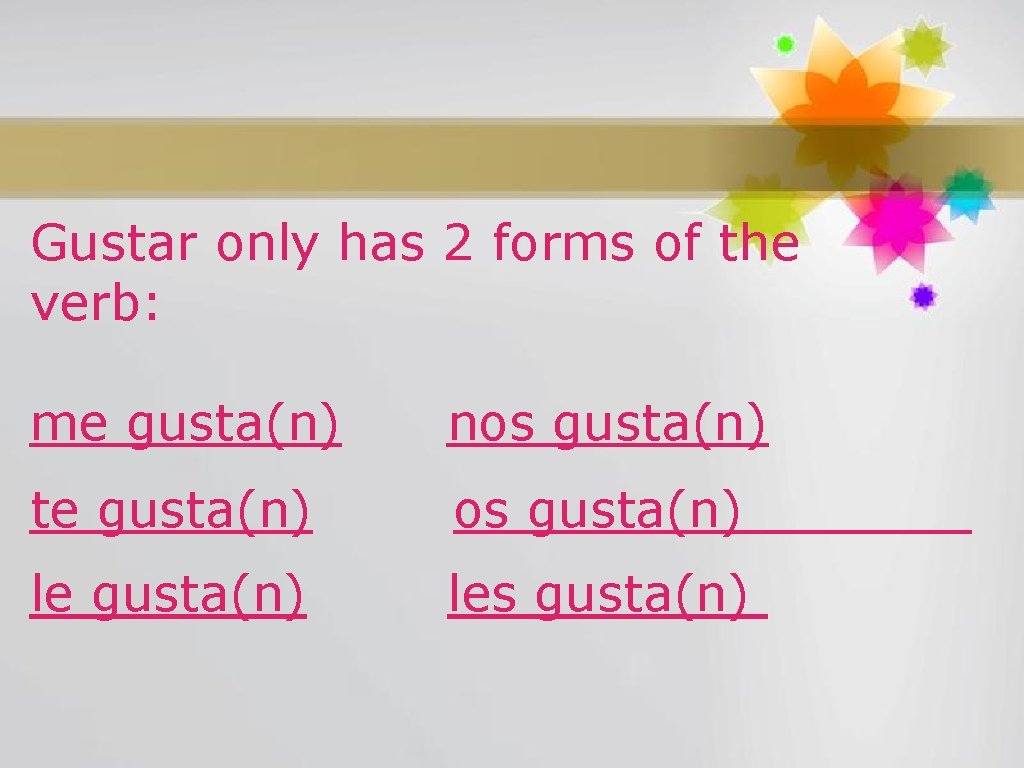 Gustar only has 2 forms of the verb:

me gusta(n) nos gusta(n)

te gusta(n) os gusta(n)

le gusta(n) les gusta(n)